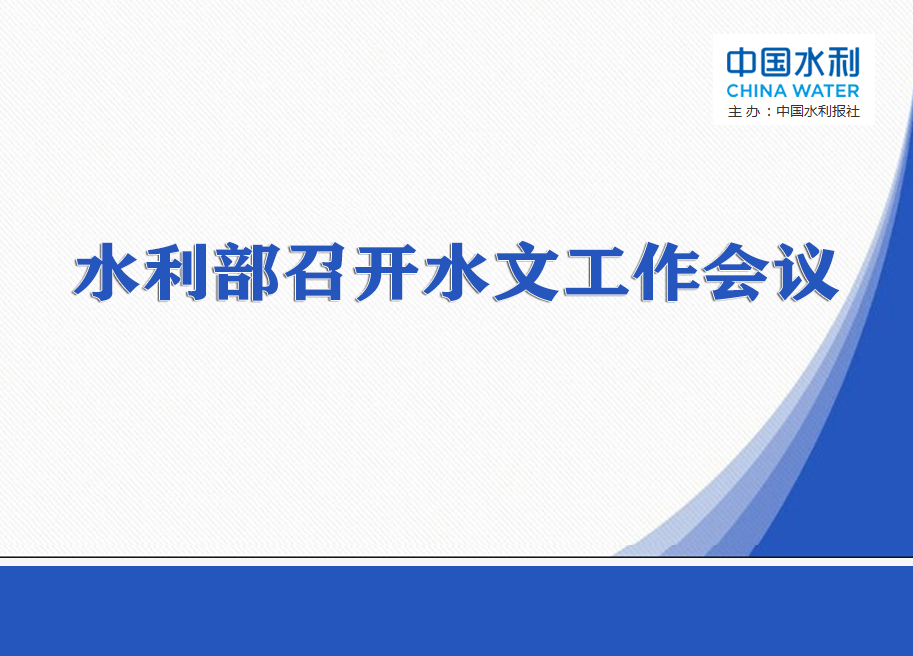 中国水利
CHINA WATER
主办：中国水利报社

水利部召开水文工作会议